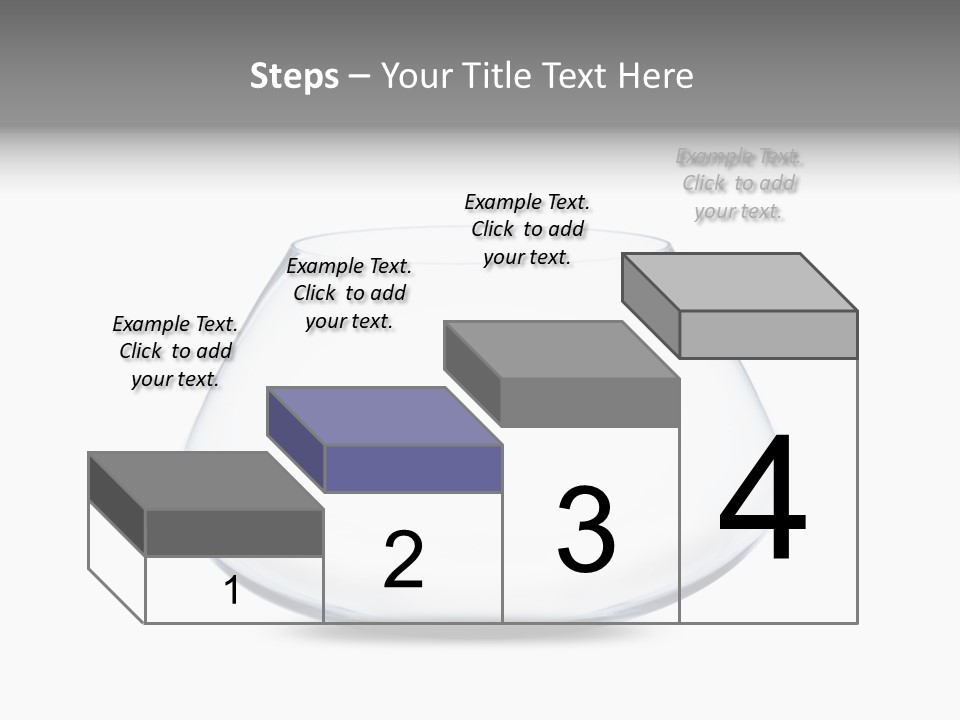 Steps – Your Title Text Here

Example Text. Click to add your text.

Example Text. Click to add your text.

Example Text. Click to add your text.

Example Text. Click to add your text.

1

2

3

4